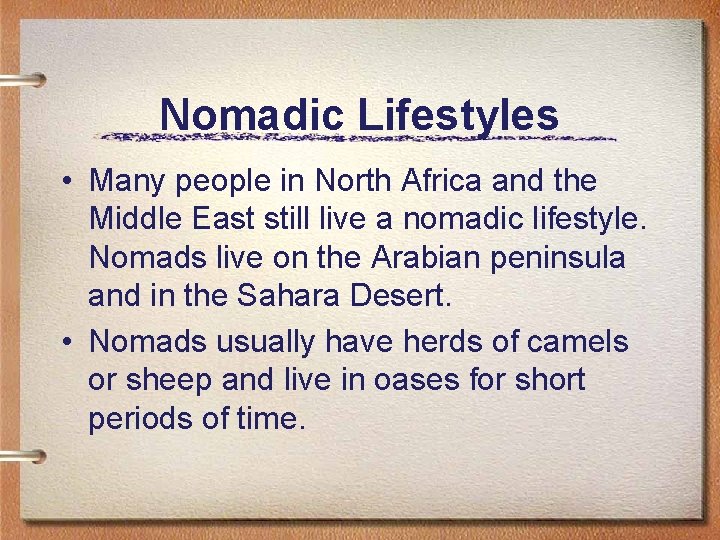 Nomadic Lifestyles

• Many people in North Africa and the Middle East still live a nomadic lifestyle. Nomads live on the Arabian peninsula and in the Sahara Desert.

• Nomads usually have herds of camels or sheep and live in oases for short periods of time.